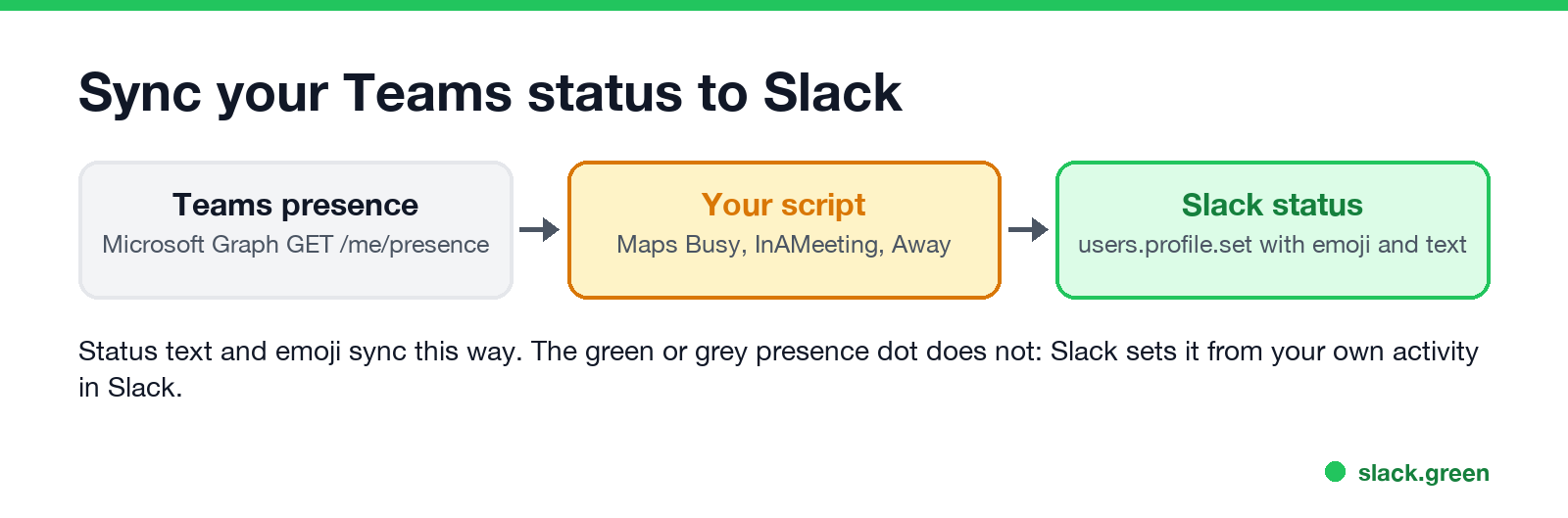 Sync your Teams status to Slack

Teams presence
Microsoft Graph GET /me/presence

Your script
Maps Busy, InAMeeting, Away

Slack status
users.profile.set with emoji and text

Status text and emoji sync this way. The green or grey presence dot does not: Slack sets it from your own activity in Slack.

slack.green